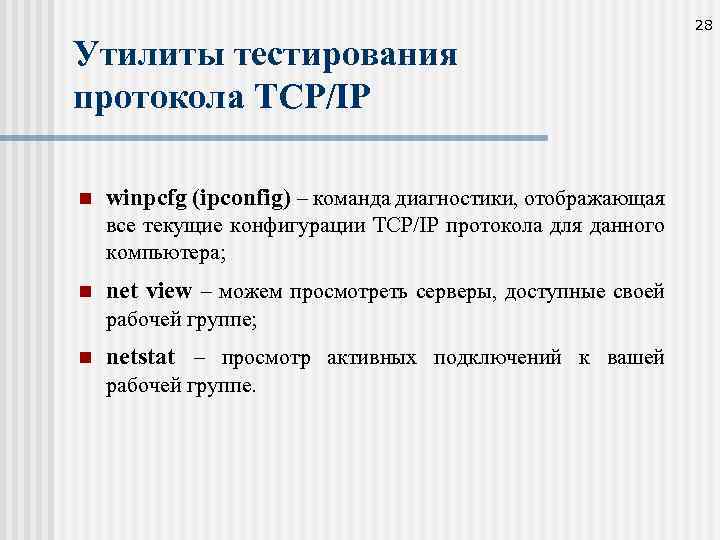 28

Утилиты тестирования протокола TCP/IP

winpcfg (ipconfig) – команда диагностики, отображающая все текущие конфигурации TCP/IP протокола для данного компьютера;

net view – можем просмотреть серверы, доступные своей рабочей группе;

netstat – просмотр активных подключений к вашей рабочей группе.